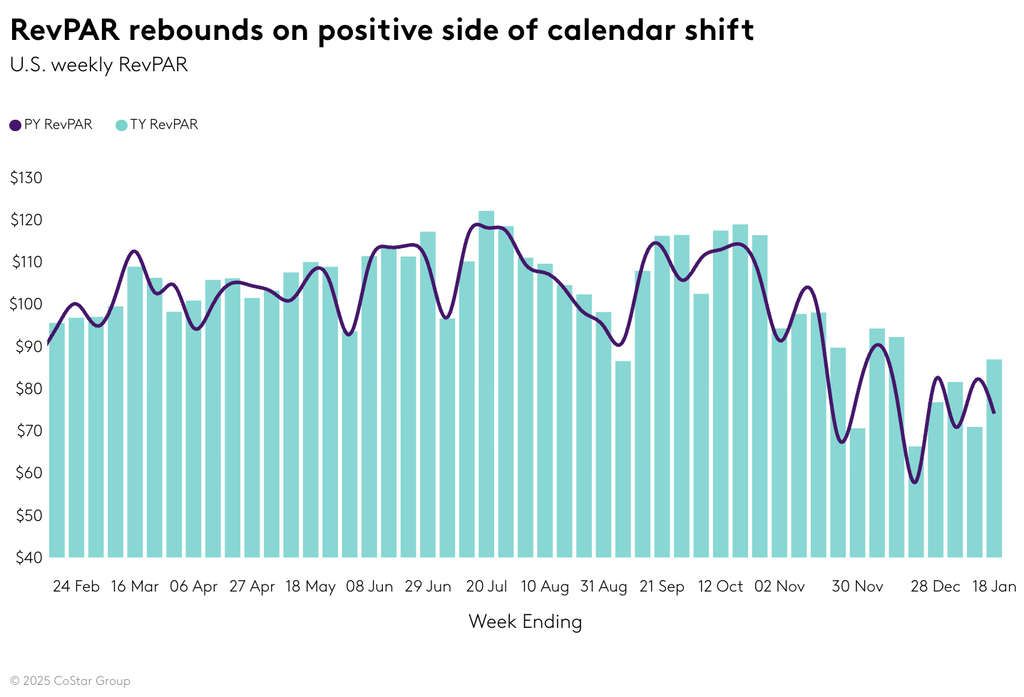 RevPAR rebounds on positive side of calendar shift
U.S. weekly RevPAR

PY RevPAR TY RevPAR

$130
$120
$110
$100
$90
$80
$70
$60
$50
$40

24 Feb 16 Mar 06 Apr 27 Apr 18 May 08 Jun 29 Jun 20 Jul 10 Aug 31 Aug 21 Sep 12 Oct 02 Nov 30 Nov 28 Dec 18 Jan

Week Ending

© 2025 CoStar Group